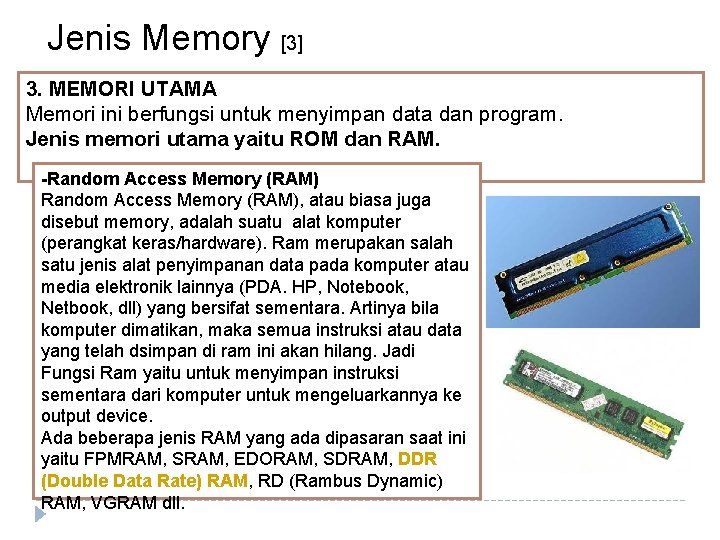 Jenis Memory [3]

3. MEMORI UTAMA
Memori ini berfungsi untuk menyimpan data dan program.
Jenis memori utama yaitu ROM dan RAM.

-Random Access Memory (RAM)
Random Access Memory (RAM), atau biasa juga disebut memory, adalah suatu alat komputer (perangkat keras/hardware). Ram merupakan salah satu jenis alat penyimpanan data pada komputer atau media elektronik lainnya (PDA. HP, Notebook, Netbook, dll) yang bersifat sementara. Artinya bila komputer dimatikan, maka semua instruksi atau data yang telah dsimpan di ram ini akan hilang. Jadi Fungsi Ram yaitu untuk menyimpan instruksi sementara dari komputer untuk mengeluarkannya ke output device.
Ada beberapa jenis RAM yang ada dipasaran saat ini yaitu FPMRAM, SRAM, EDORAM, SDRAM, DDR (Double Data Rate) RAM, RD (Rambus Dynamic) RAM, VGRAM dll.